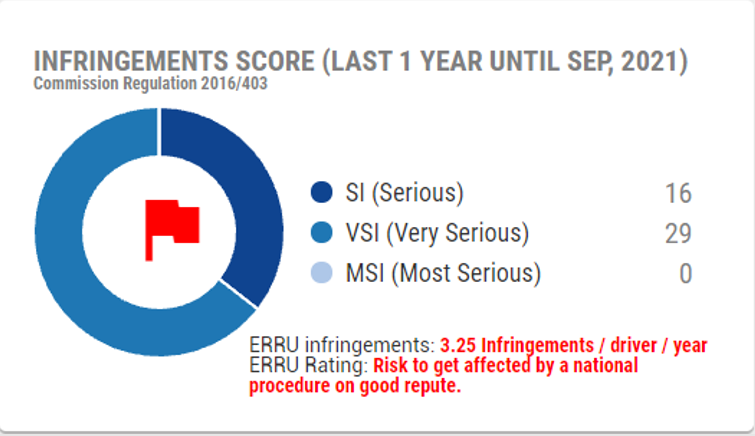 INFRINGEMENTS SCORE (LAST 1 YEAR UNTIL SEP, 2021)
Commission Regulation 2016/403

SI (Serious) 16
VSI (Very Serious) 29
MSI (Most Serious) 0

ERRU infringements: 3.25 Infringements / driver / year
ERRU Rating: Risk to get affected by a national procedure on good repute.